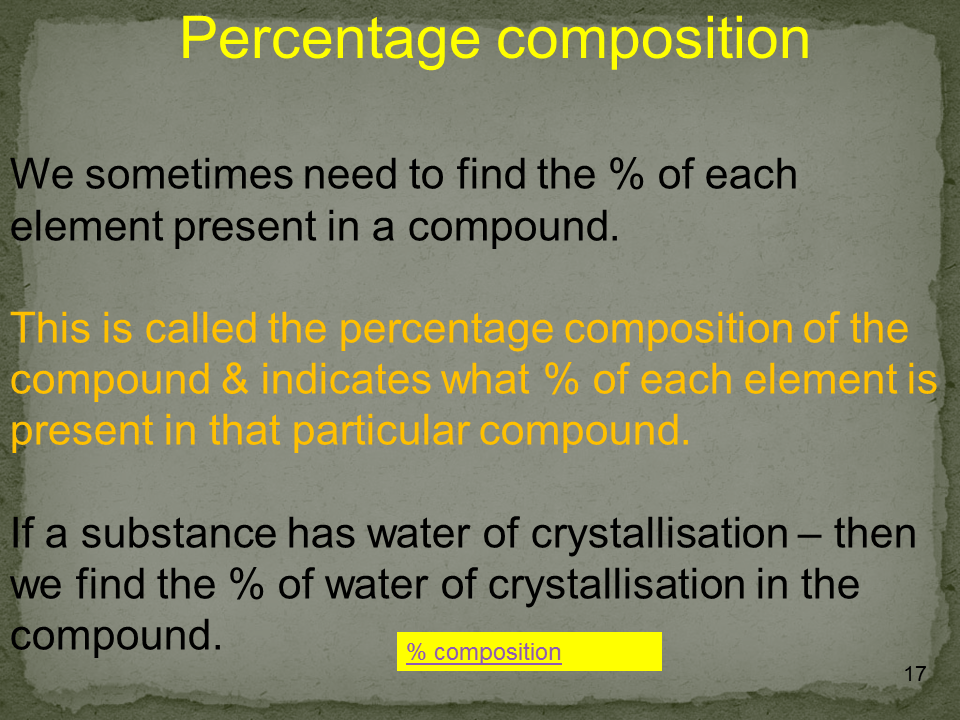 Percentage composition

We sometimes need to find the % of each element present in a compound.

This is called the percentage composition of the compound & indicates what % of each element is present in that particular compound.

If a substance has water of crystallisation – then we find the % of water of crystallisation in the compound.

% composition

17